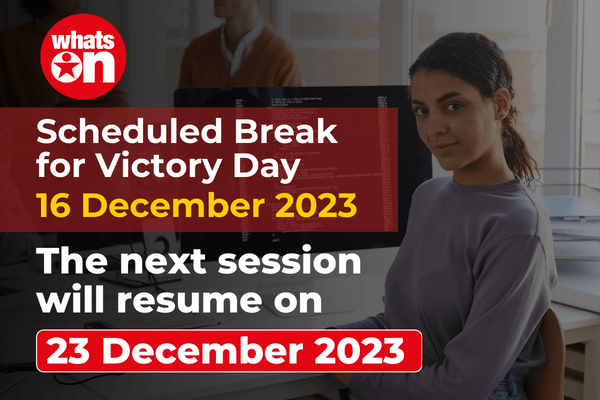 whats on

Scheduled Break for Victory Day
16 December 2023

The next session will resume on
23 December 2023